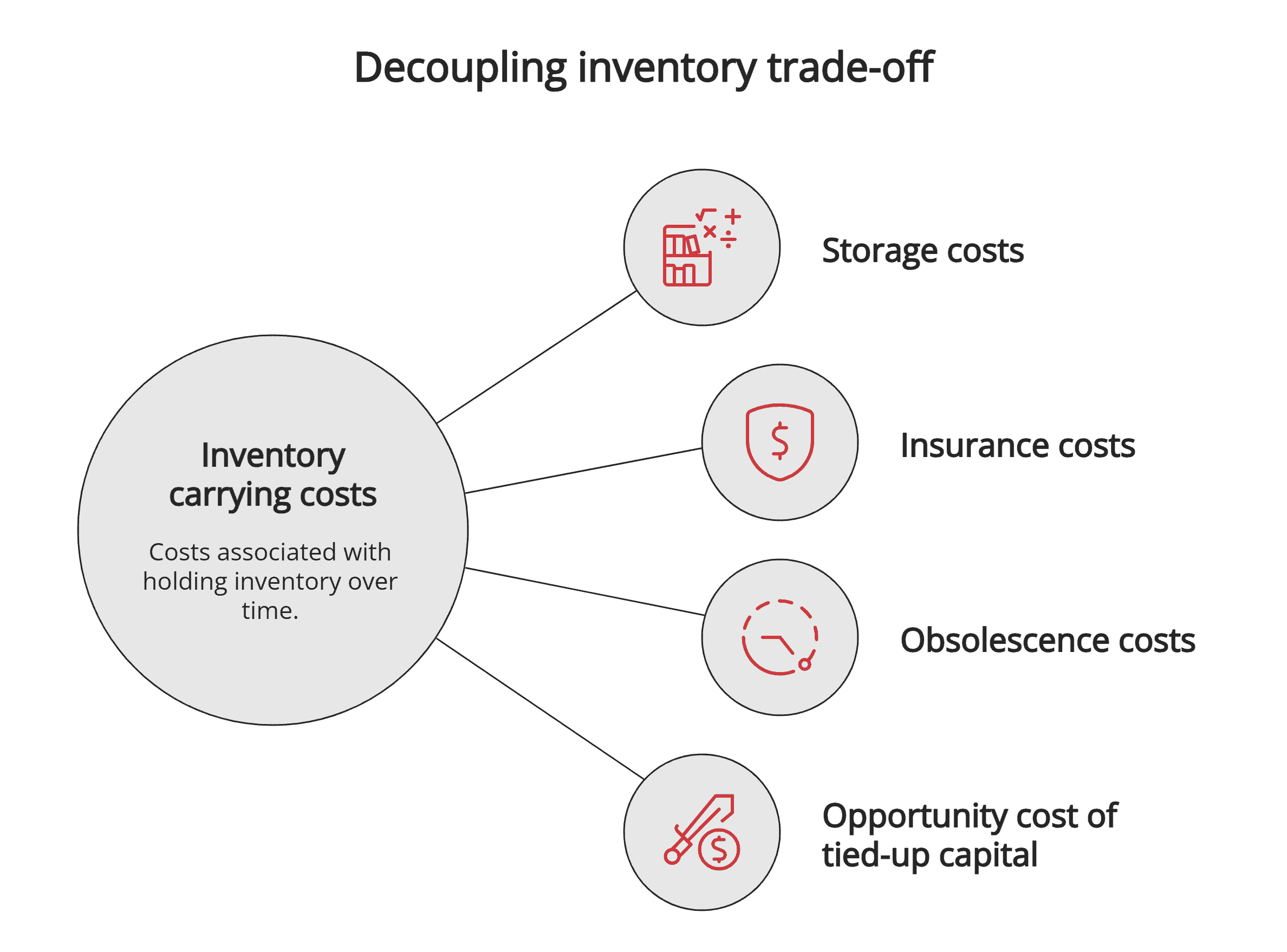 Decoupling inventory trade-off

Inventory carrying costs

Costs associated with holding inventory over time.

Storage costs

Insurance costs

Obsolescence costs

Opportunity cost of tied-up capital